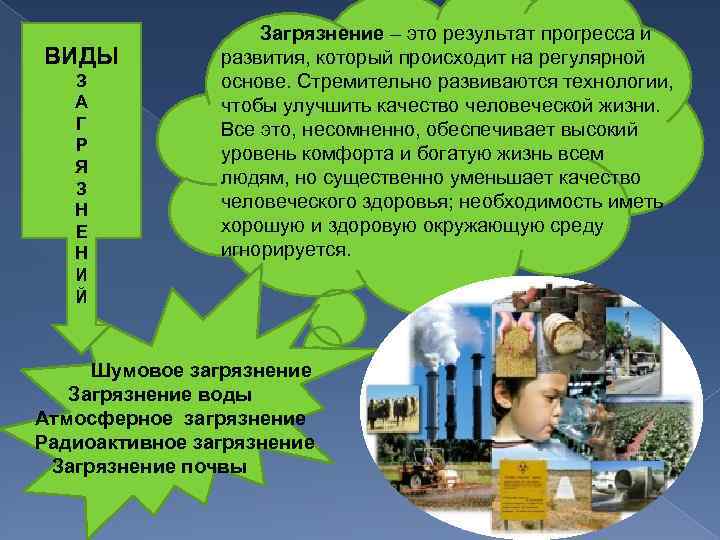 ВИДЫ
З
А
Г
Р
Я
З
Н
Е
Н
И
Й

Загрязнение – это результат прогресса и развития, который происходит на регулярной основе. Стремительно развиваются технологии, чтобы улучшить качество человеческой жизни. Все это, несомненно, обеспечивает высокий уровень комфорта и богатую жизнь всем людям, но существенно уменьшает качество человеческого здоровья; необходимость иметь хорошую и здоровую окружающую среду игнорируется.

Шумовое загрязнение
Загрязнение воды
Атмосферное загрязнение
Радиоактивное загрязнение
Загрязнение почвы